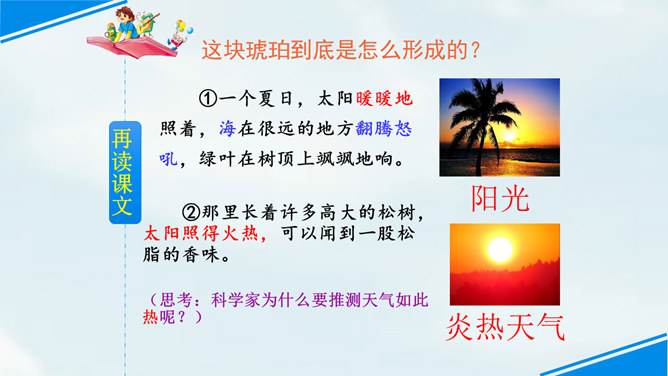 这块琥珀到底是怎么形成的？

再读课文

①一个夏日，太阳暖暖地照着，海在很远的地方翻腾怒吼，绿叶在树顶上飒飒地响。

②那里长着许多高大的松树，太阳照得火热，可以闻到一股松脂的香味。

（思考：科学家为什么要推测天气如此热呢？）

阳光

炎热天气